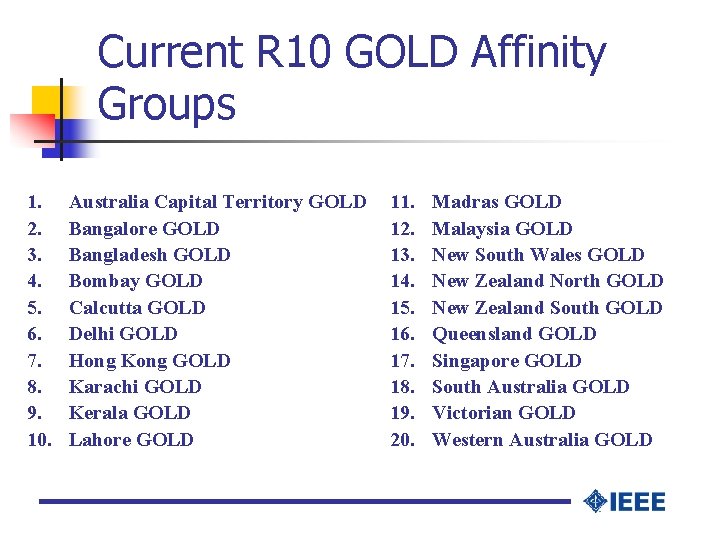 Current R10 GOLD Affinity Groups

1. Australia Capital Territory GOLD
2. Bangalore GOLD
3. Bangladesh GOLD
4. Bombay GOLD
5. Calcutta GOLD
6. Delhi GOLD
7. Hong Kong GOLD
8. Karachi GOLD
9. Kerala GOLD
10. Lahore GOLD

11. Madras GOLD
12. Malaysia GOLD
13. New South Wales GOLD
14. New Zealand North GOLD
15. New Zealand South GOLD
16. Queensland GOLD
17. Singapore GOLD
18. South Australia GOLD
19. Victorian GOLD
20. Western Australia GOLD

IEEE